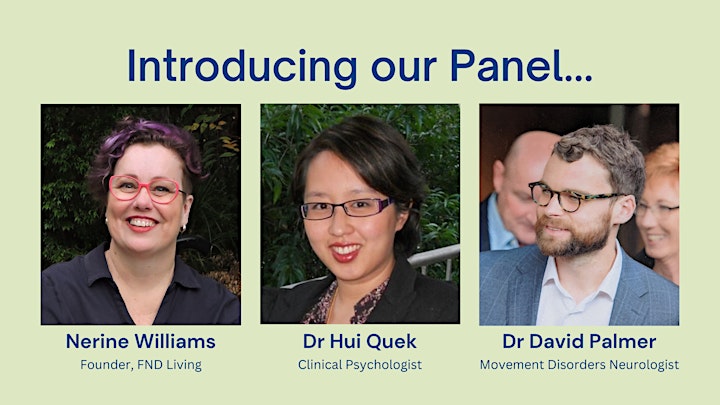 Introducing our Panel...

Nerine Williams
Founder, FND Living

Dr Hui Quek
Clinical Psychologist

Dr David Palmer
Movement Disorders Neurologist